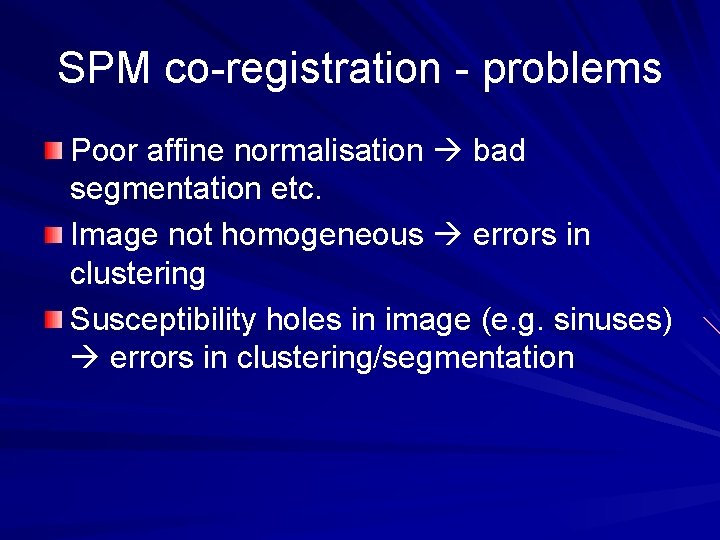 SPM co-registration - problems

Poor affine normalisation → bad segmentation etc.

Image not homogeneous → errors in clustering

Susceptibility holes in image (e.g. sinuses) → errors in clustering/segmentation